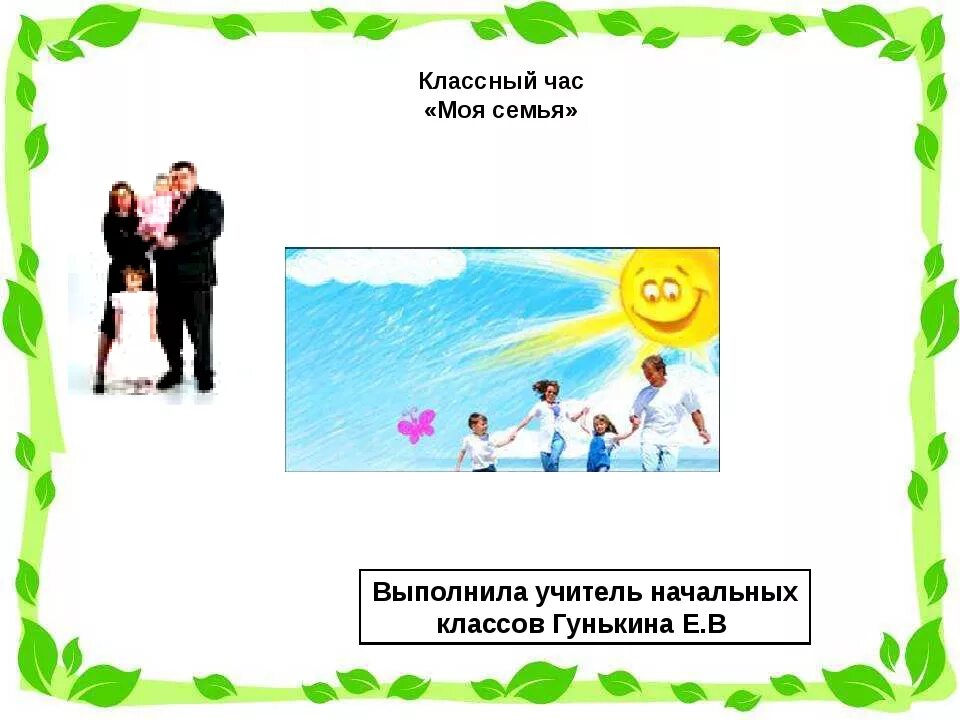 Классный час
«Моя семья»

Выполнила учитель начальных классов Гунькина Е.В